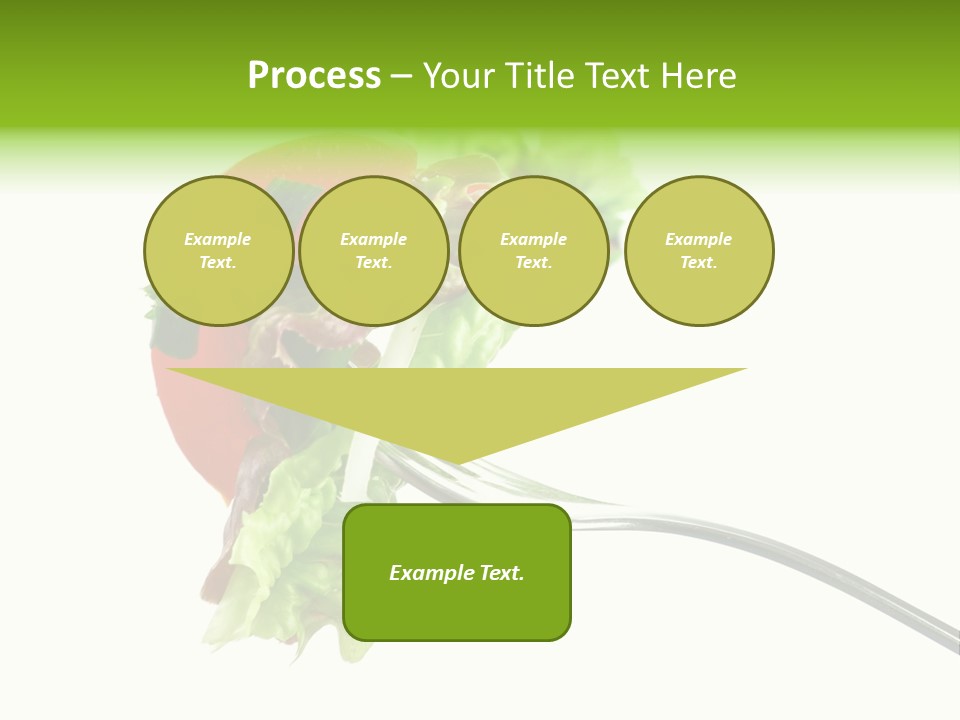 Process – Your Title Text Here

Example Text.

Example Text.

Example Text.

Example Text.

Example Text.